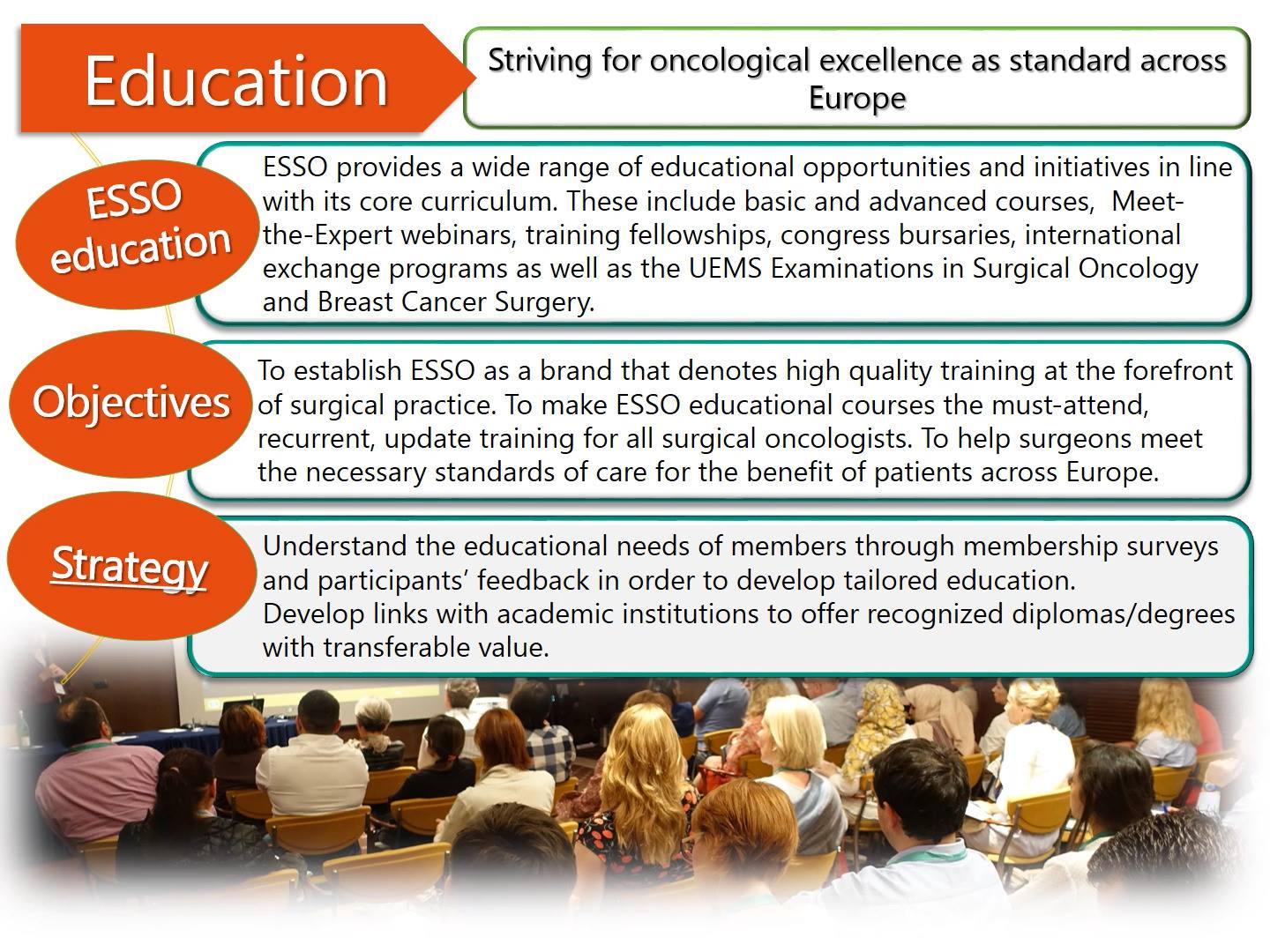 Education

Striving for oncological excellence as standard across Europe

ESSO education

ESSO provides a wide range of educational opportunities and initiatives in line with its core curriculum. These include basic and advanced courses, Meet-the-Expert webinars, training fellowships, congress bursaries, international exchange programs as well as the UEMS Examinations in Surgical Oncology and Breast Cancer Surgery.

Objectives

To establish ESSO as a brand that denotes high quality training at the forefront of surgical practice. To make ESSO educational courses the must-attend, recurrent, update training for all surgical oncologists. To help surgeons meet the necessary standards of care for the benefit of patients across Europe.

Strategy

Understand the educational needs of members through membership surveys and participants' feedback in order to develop tailored education.
Develop links with academic institutions to offer recognized diplomas/degrees with transferable value.